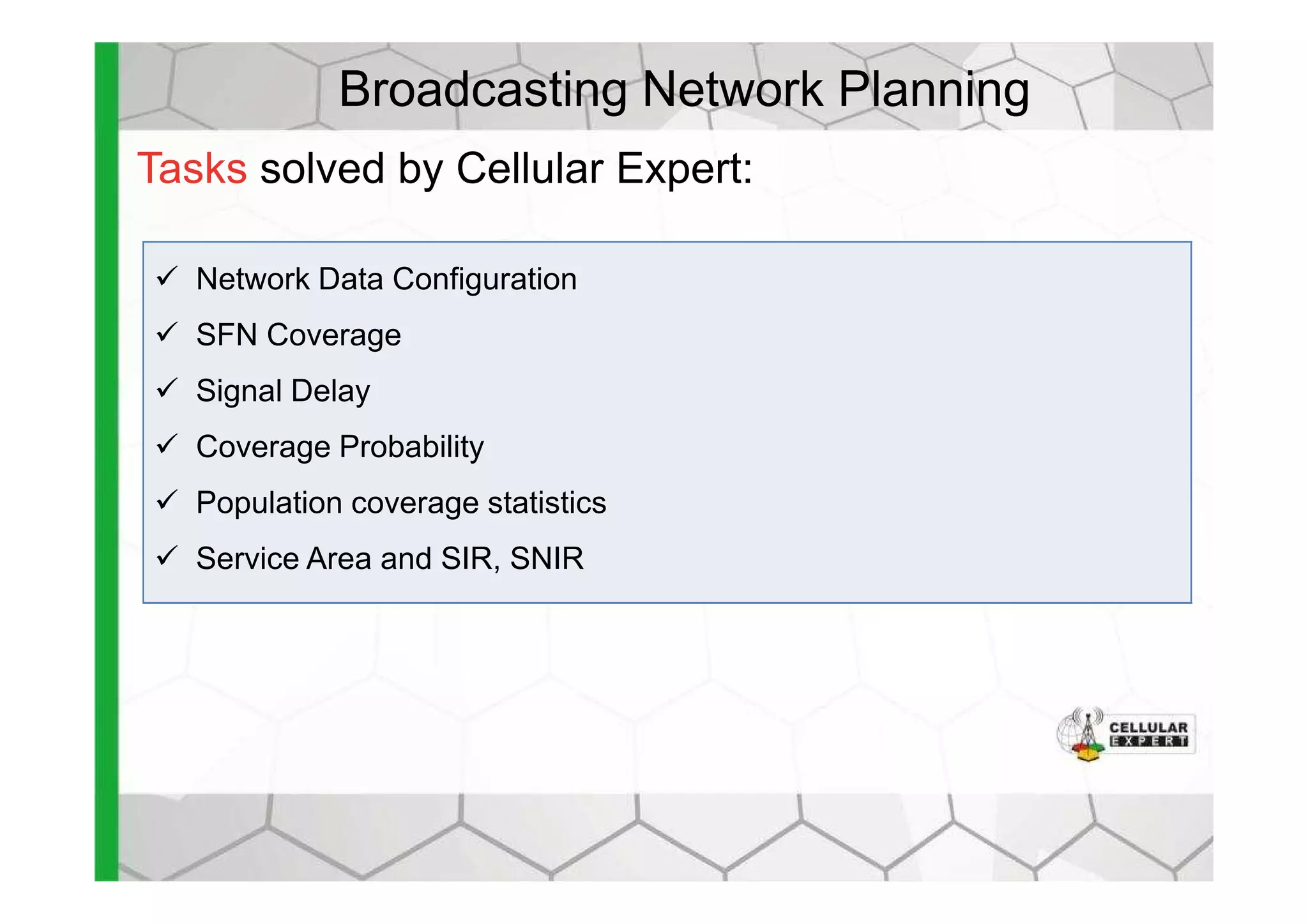 Broadcasting Network Planning

Tasks solved by Cellular Expert:

✓ Network Data Configuration
✓ SFN Coverage
✓ Signal Delay
✓ Coverage Probability
✓ Population coverage statistics
✓ Service Area and SIR, SNIR

CELLULAR EXPERT